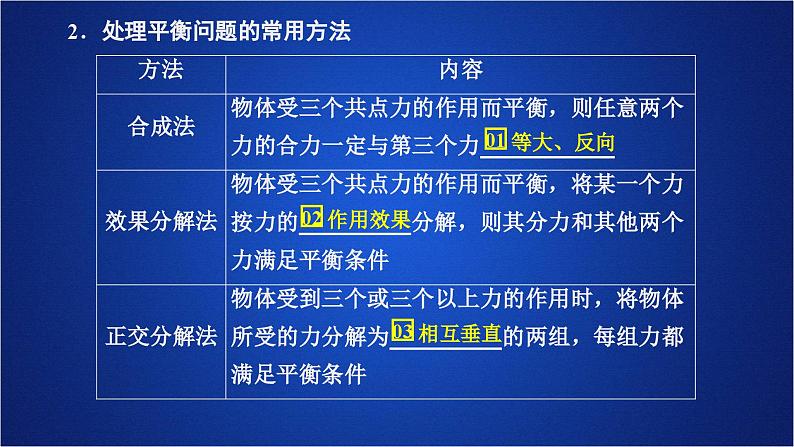 2．处理平衡问题的常用方法

| 方法 | 内容 |
|---|---|
| 合成法 | 物体受三个共点力的作用而平衡，则任意两个力的合力一定与第三个力 01 等大、反向 |
| 效果分解法 | 物体受三个共点力的作用而平衡，将某一个力按力的 02 作用效果分解，则其分力和其他两个力满足平衡条件 |
| 正交分解法 | 物体受到三个或三个以上力的作用时，将物体所受的力分解为 03 相互垂直的两组，每组力都满足平衡条件 |